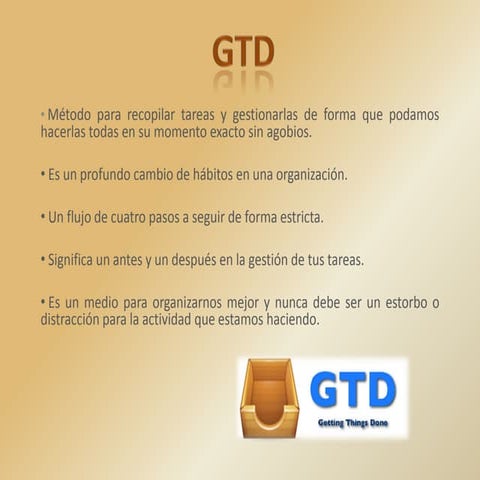 GTD

• Método para recopilar tareas y gestionarlas de forma que podamos hacerlas todas en su momento exacto sin agobios.

• Es un profundo cambio de hábitos en una organización.

• Un flujo de cuatro pasos a seguir de forma estricta.

• Significa un antes y un después en la gestión de tus tareas.

• Es un medio para organizarnos mejor y nunca debe ser un estorbo o distracción para la actividad que estamos haciendo.

GTD
Getting Things Done